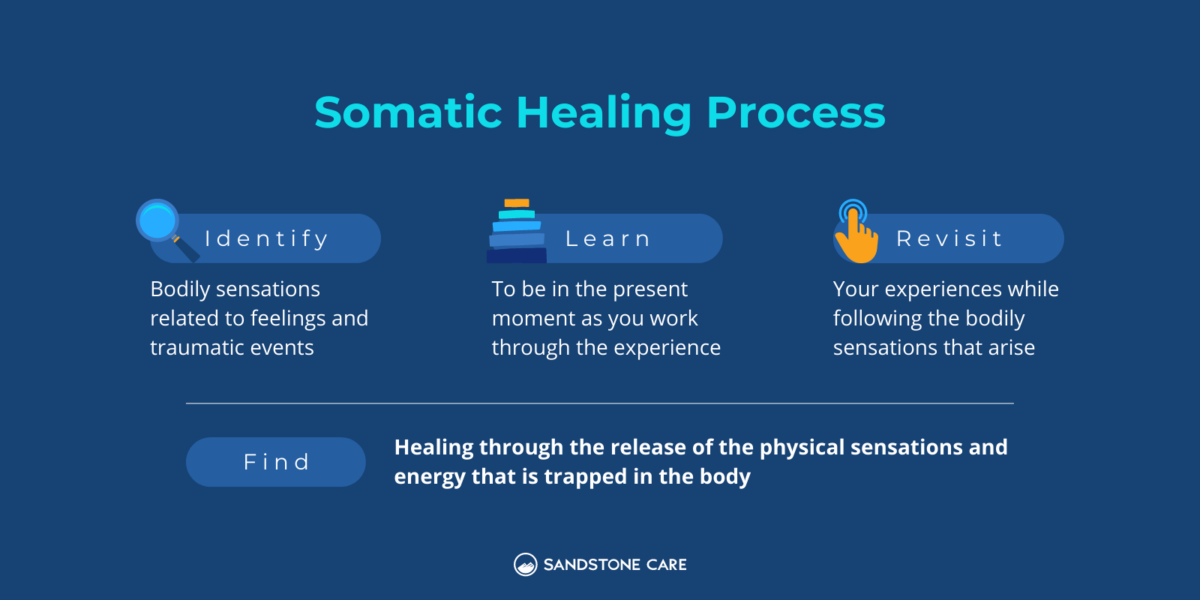 Somatic Healing Process

Identify

Bodily sensations related to feelings and traumatic events

Learn

To be in the present moment as you work through the experience

Revisit

Your experiences while following the bodily sensations that arise

Find

Healing through the release of the physical sensations and energy that is trapped in the body

SANDSTONE CARE